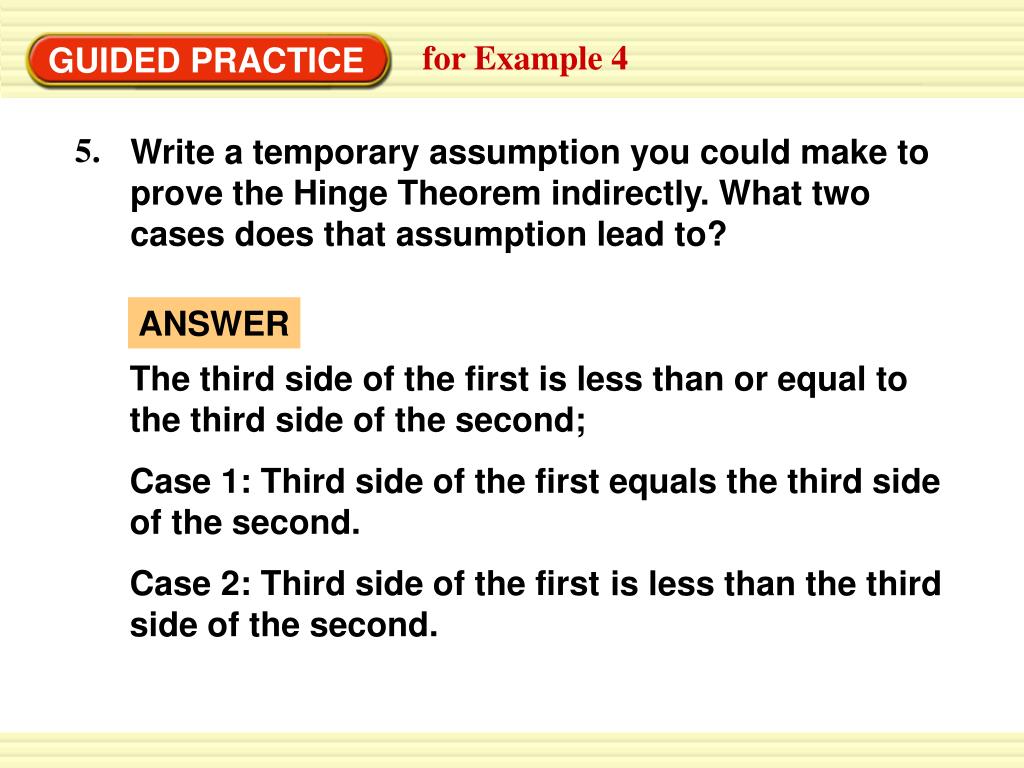 GUIDED PRACTICE for Example 4

5. Write a temporary assumption you could make to prove the Hinge Theorem indirectly. What two cases does that assumption lead to?

ANSWER

The third side of the first is less than or equal to the third side of the second;

Case 1: Third side of the first equals the third side of the second.

Case 2: Third side of the first is less than the third side of the second.